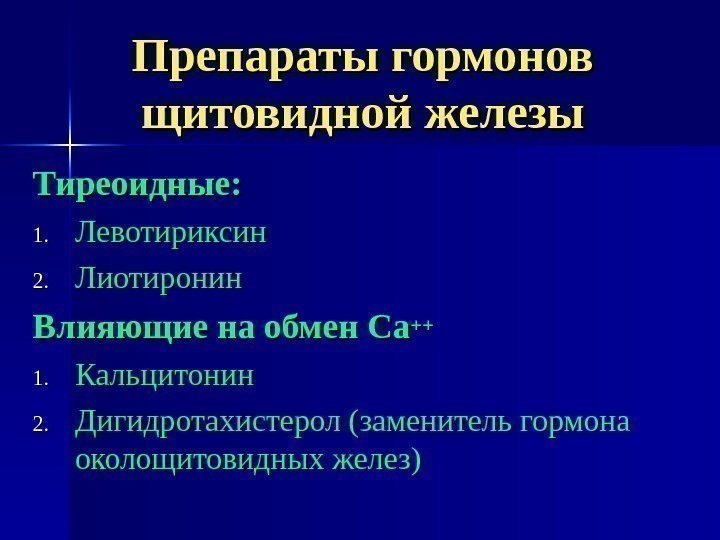 Препараты гормонов щитовидной железы

Тиреоидные:

1. Левотириксин
2. Лиотиронин

Влияющие на обмен $Ca^{++}$

1. Кальцитонин
2. Дигидротахистерол (заменитель гормона околощитовидных желез)